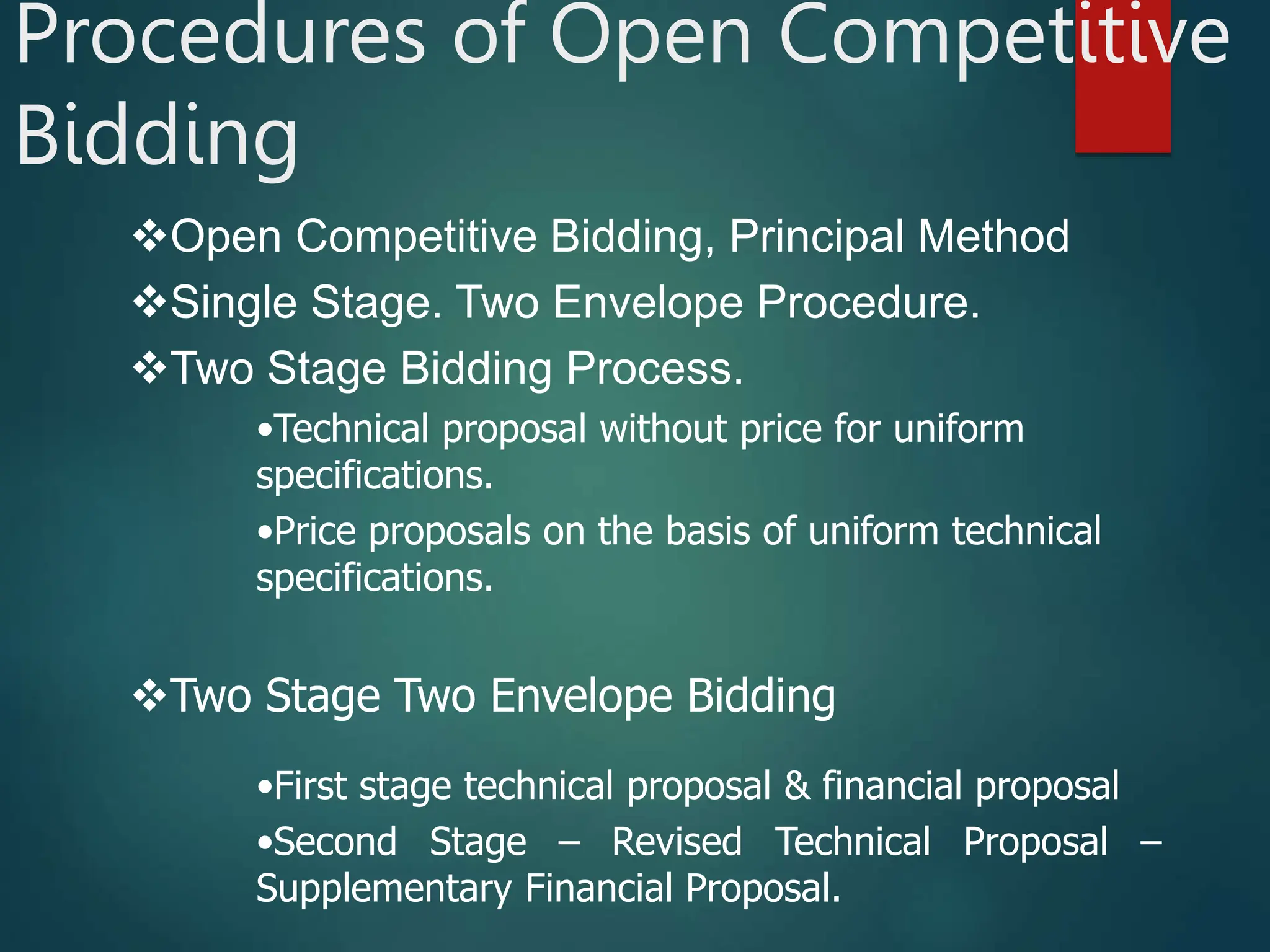 Procedures of Open Competitive Bidding

❖Open Competitive Bidding, Principal Method

❖Single Stage. Two Envelope Procedure.

❖Two Stage Bidding Process.

•Technical proposal without price for uniform specifications.

•Price proposals on the basis of uniform technical specifications.

❖Two Stage Two Envelope Bidding

•First stage technical proposal & financial proposal

•Second Stage – Revised Technical Proposal – Supplementary Financial Proposal.